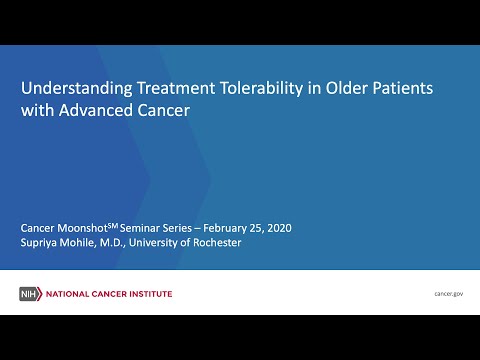 Understanding Treatment Tolerability in Older Patients with Advanced Cancer

Cancer Moonshot$^{SM}$ Seminar Series – February 25, 2020
Supriya Mohile, M.D., University of Rochester

NIH NATIONAL CANCER INSTITUTE

cancer.gov